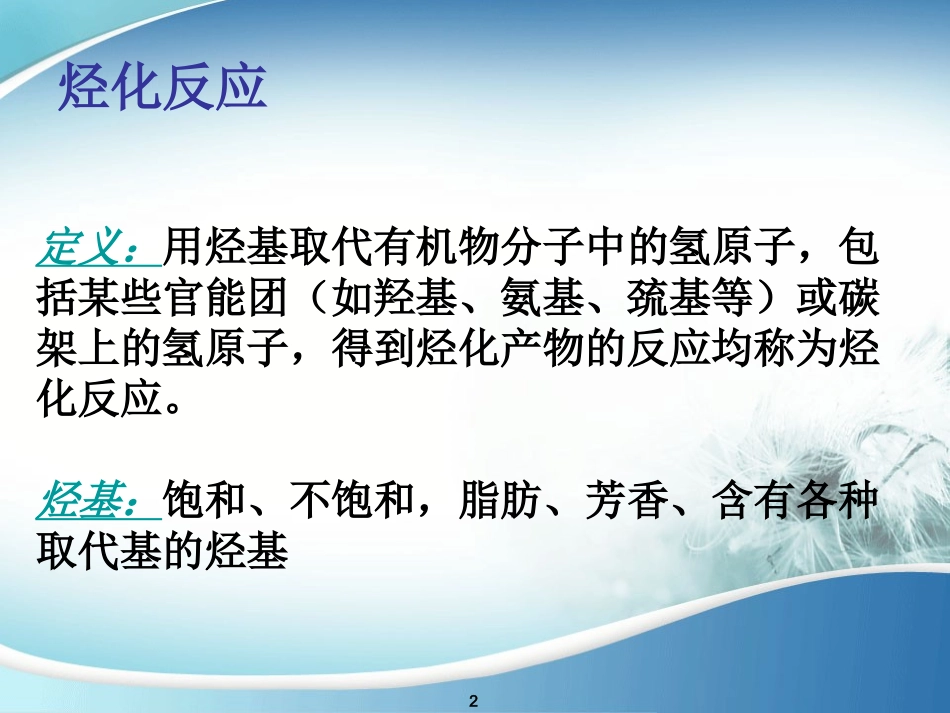 烃化反应

定义：用烃基取代有机物分子中的氢原子，包括某些官能团（如羟基、氨基、巯基等）或碳架上的氢原子，得到烃化产物的反应均称为烃化反应。

烃基：饱和、不饱和，脂肪、芳香、含有各种取代基的烃基

2